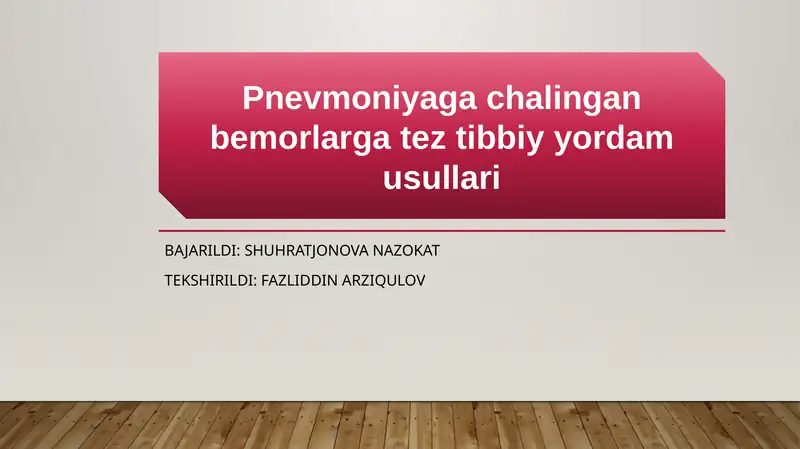 Pnevmoniyaga chalingan bemorlarga tez tibbiy yordam usullari

BAJARILDI: SHUHRATJONOVA NAZOKAT

TEKSHIRILDI: FAZLIDDIN ARZIQULOV